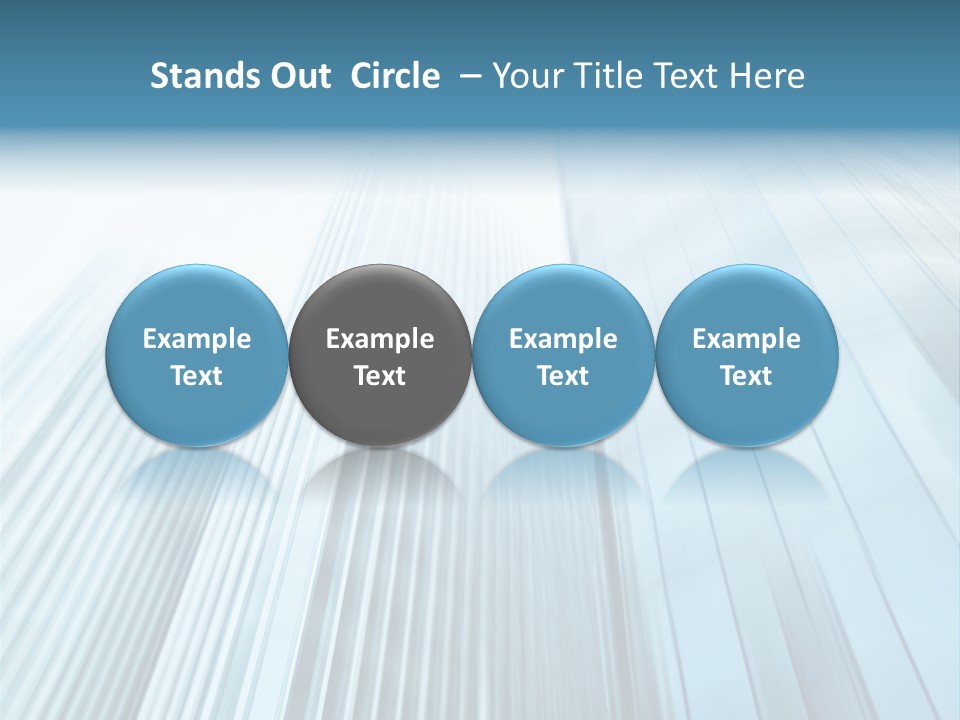 Stands Out Circle – Your Title Text Here

Example Text

Example Text

Example Text

Example Text